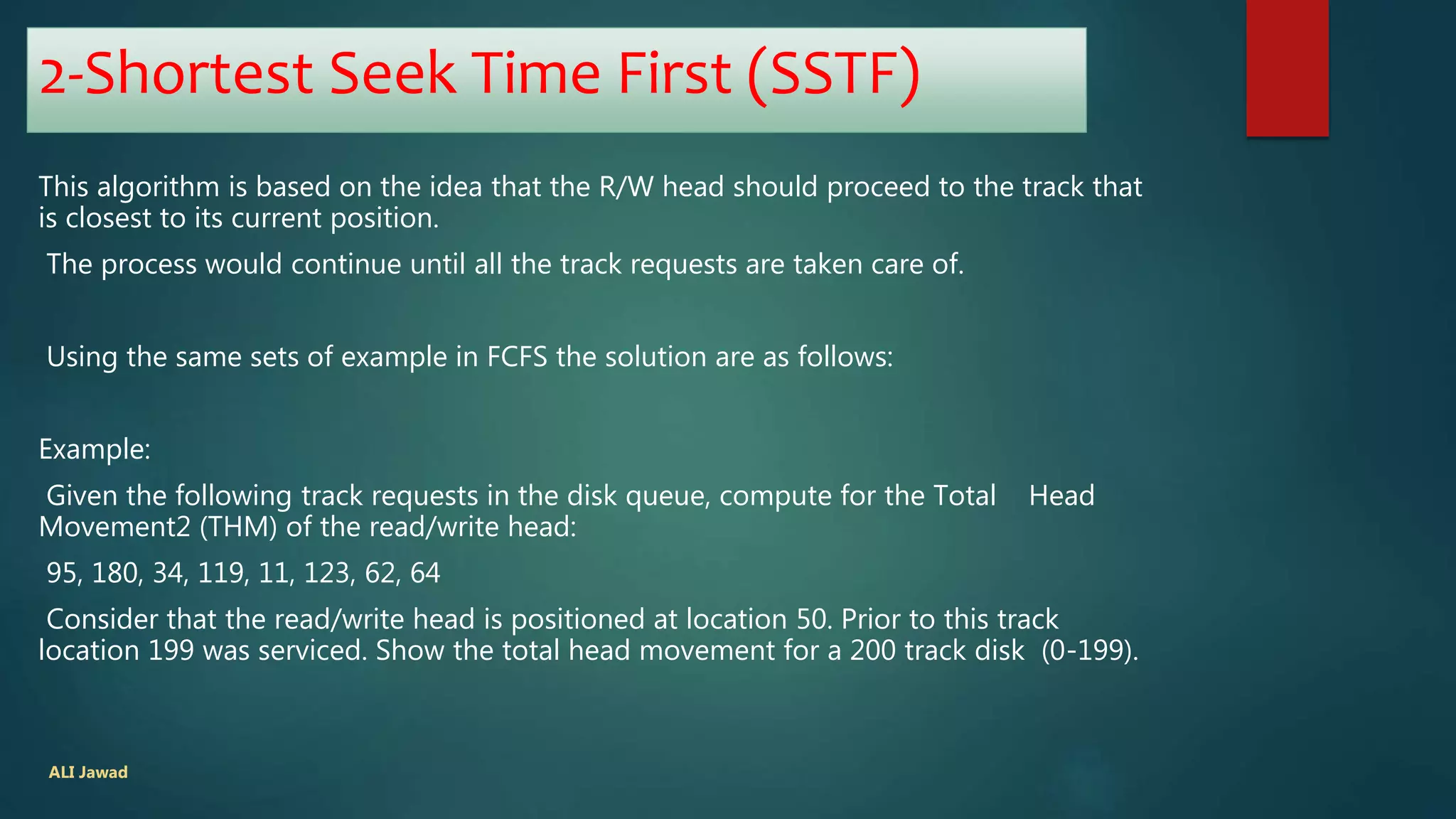 2-Shortest Seek Time First (SSTF)

This algorithm is based on the idea that the R/W head should proceed to the track that is closest to its current position.

The process would continue until all the track requests are taken care of.

Using the same sets of example in FCFS the solution are as follows:

Example:

Given the following track requests in the disk queue, compute for the Total Head Movement2 (THM) of the read/write head:

95, 180, 34, 119, 11, 123, 62, 64

Consider that the read/write head is positioned at location 50. Prior to this track location 199 was serviced. Show the total head movement for a 200 track disk (0-199).

ALI Jawad